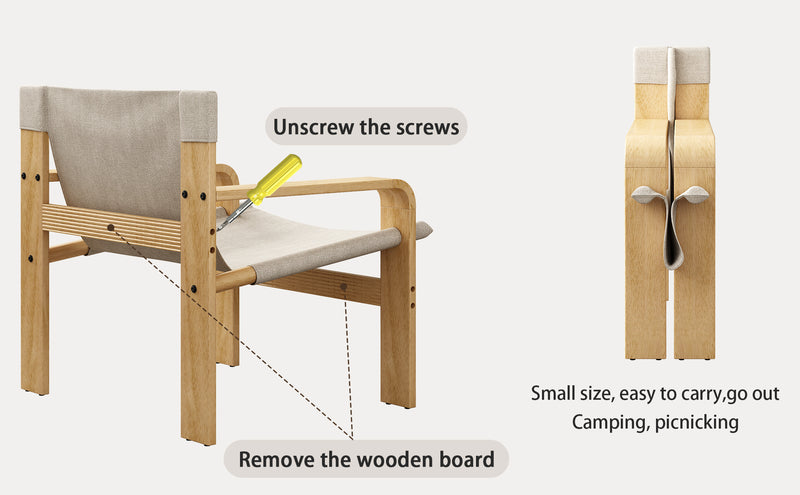 Unscrew the screws

Remove the wooden board

Small size, easy to carry,go out
Camping, picnicking